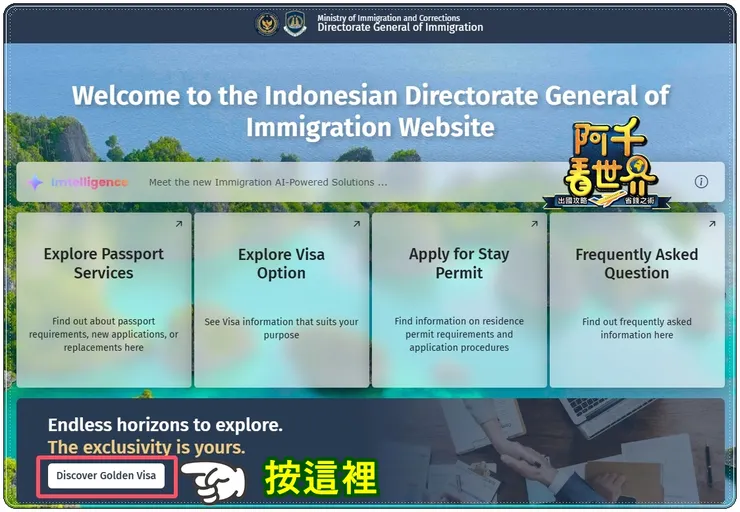 Ministry of Immigration and Corrections
Directorate General of Immigration

Welcome to the Indonesian Directorate General of Immigration Website

阿千看世界
出國攻略 省錢之術

Intelligence Meet the new Immigration AI-Powered Solutions ...

Explore Passport Services
Find out about passport requirements, new applications, or replacements here

Explore Visa Option
See Visa information that suits your purpose

Apply for Stay Permit
Find information on residence permit requirements and application procedures

Frequently Asked Question
Find out frequently asked information here

Endless horizons to explore.
The exclusivity is yours.

Discover Golden Visa

按這裡